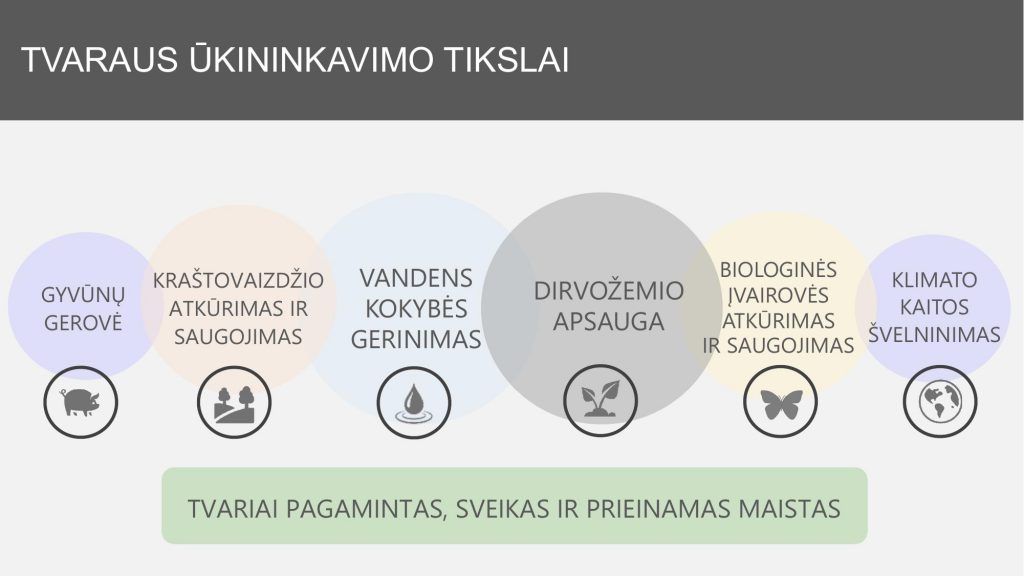 TVARAUS ŪKININKAVIMO TIKSLAI

GYVŪNŲ GEROVĖ

KRAŠTOVAIZDŽIO ATKŪRIMAS IR SAUGOJIMAS

VANDENS KOKYBĖS GERINIMAS

DIRVOŽEMIO APSAUGA

BIOLOGINĖS ĮVAIROVĖS ATKŪRIMAS IR SAUGOJIMAS

KLIMATO KAITOS ŠVELNINIMAS

TVARIAI PAGAMINTAS, SVEIKAS IR PRIEINAMAS MAISTAS